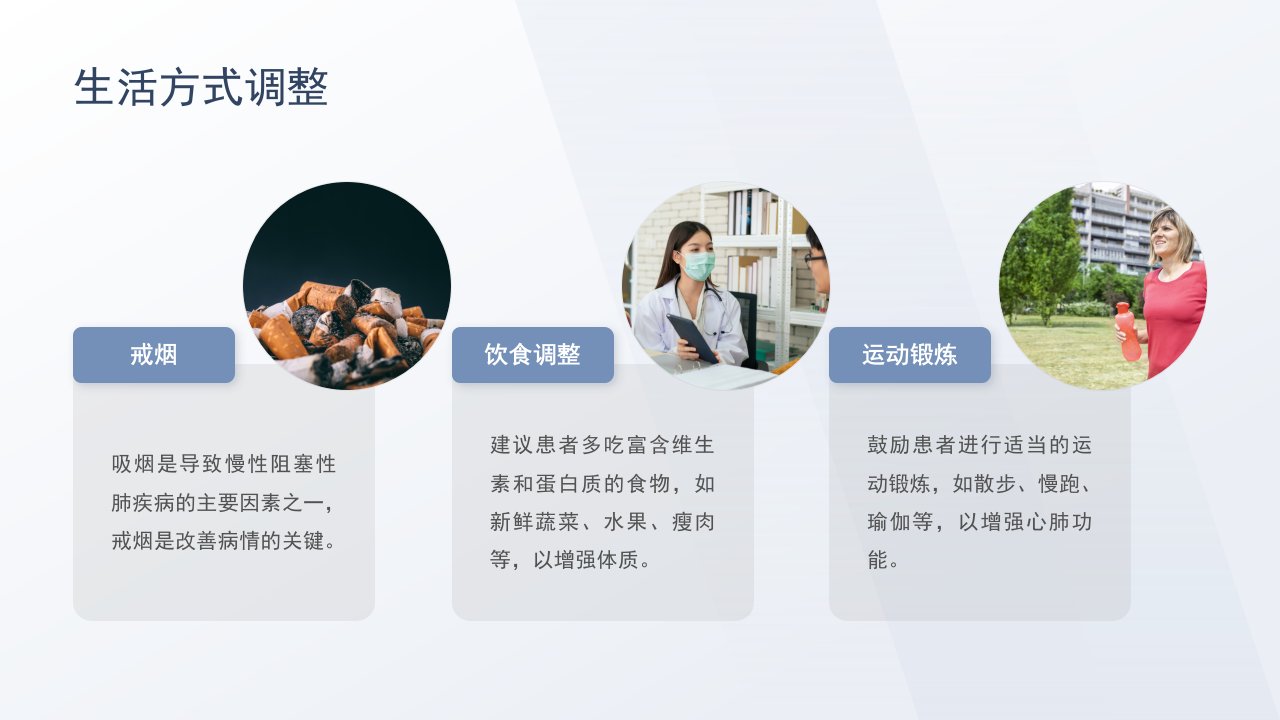 生活方式调整

戒烟

吸烟是导致慢性阻塞性肺疾病的主要因素之一，戒烟是改善病情的关键。

饮食调整

建议患者多吃富含维生素和蛋白质的食物，如新鲜蔬菜、水果、瘦肉等，以增强体质。

运动锻炼

鼓励患者进行适当的运动锻炼，如散步、慢跑、瑜伽等，以增强心肺功能。